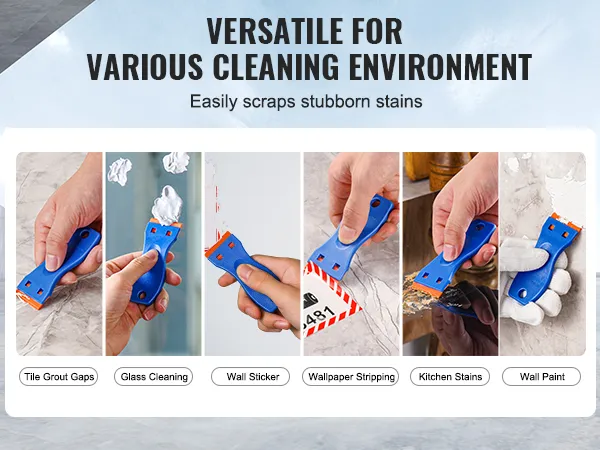 VERSATILE FOR
VARIOUS CLEANING ENVIRONMENT

Easily scraps stubborn stains

481

Tile Grout Gaps

Glass Cleaning

Wall Sticker

Wallpaper Stripping

Kitchen Stains

Wall Paint